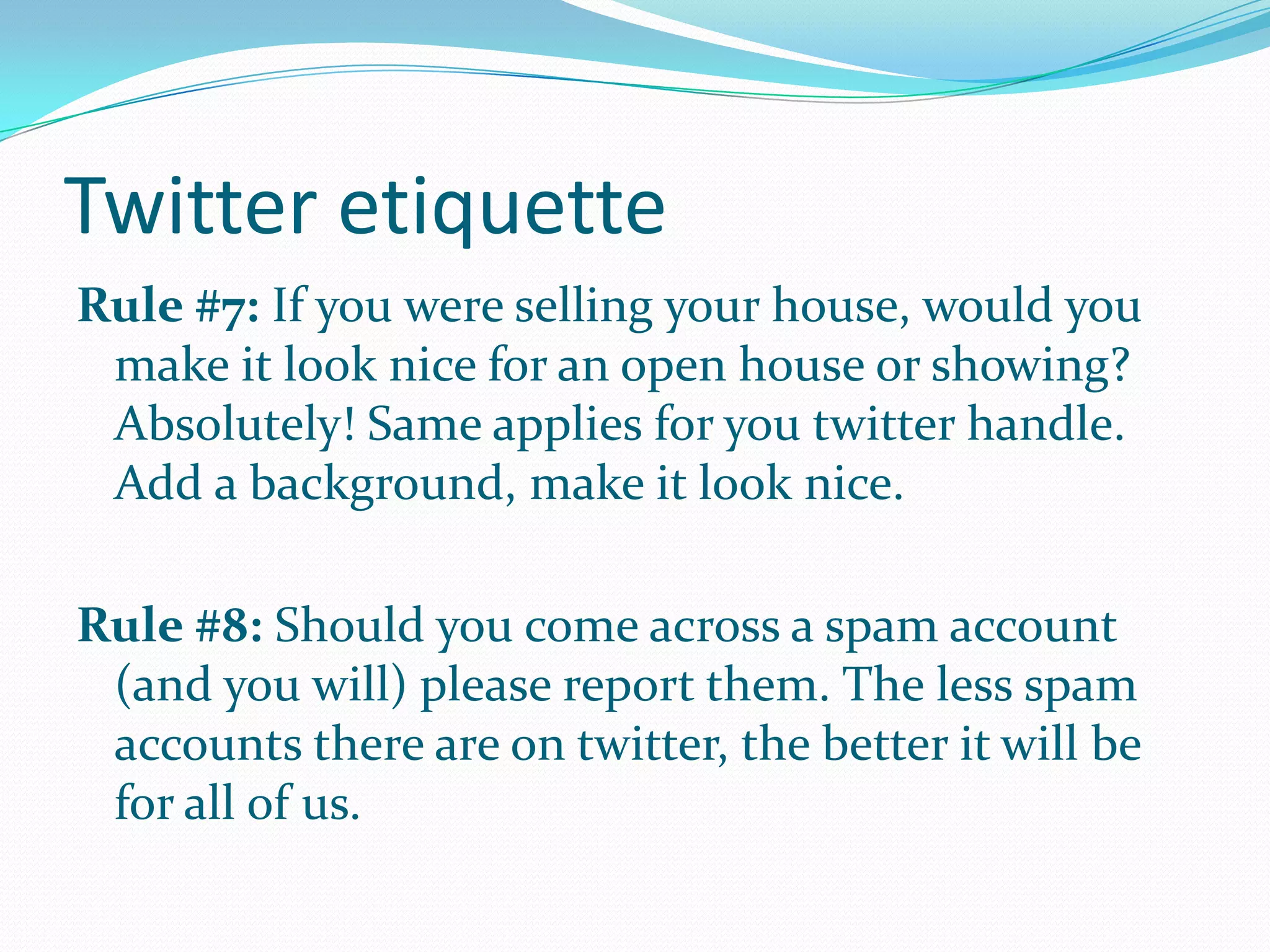 Twitter etiquette

Rule #7: If you were selling your house, would you make it look nice for an open house or showing? Absolutely! Same applies for you twitter handle. Add a background, make it look nice.

Rule #8: Should you come across a spam account (and you will) please report them. The less spam accounts there are on twitter, the better it will be for all of us.